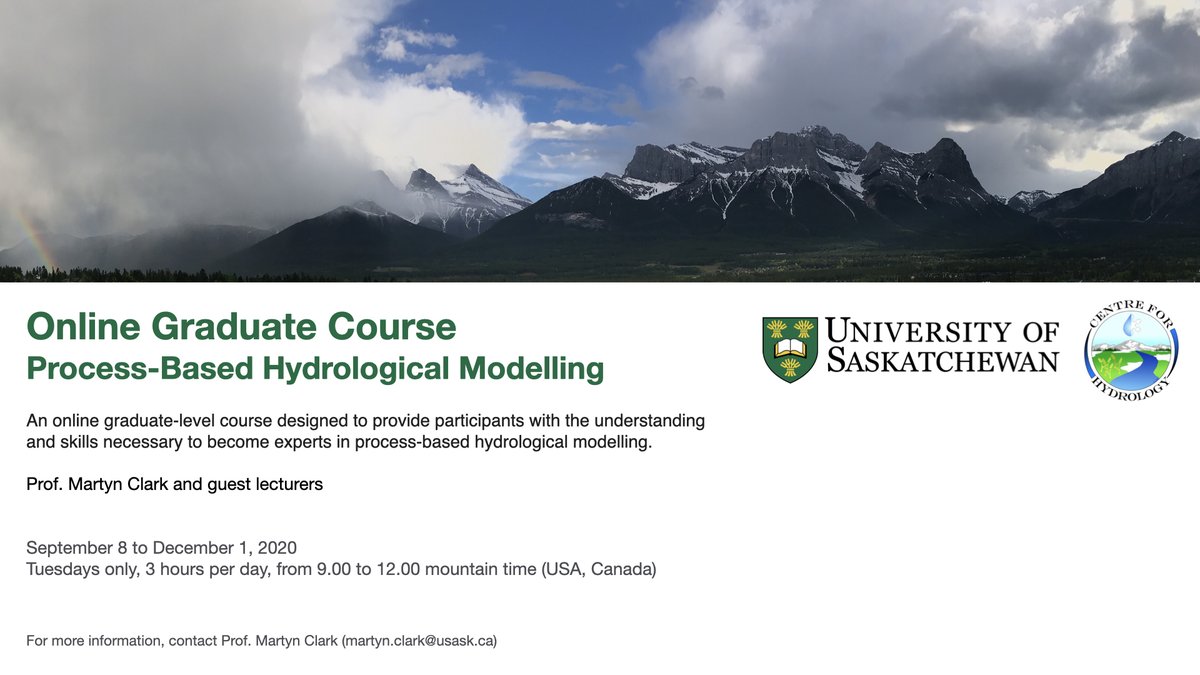 Online Graduate Course
Process-Based Hydrological Modelling

UNIVERSITY OF SASKATCHEWAN

CENTRE FOR HYDROLOGY

An online graduate-level course designed to provide participants with the understanding and skills necessary to become experts in process-based hydrological modelling.

Prof. Martyn Clark and guest lecturers

September 8 to December 1, 2020
Tuesdays only, 3 hours per day, from 9.00 to 12.00 mountain time (USA, Canada)

For more information, contact Prof. Martyn Clark (martyn.clark@usask.ca)